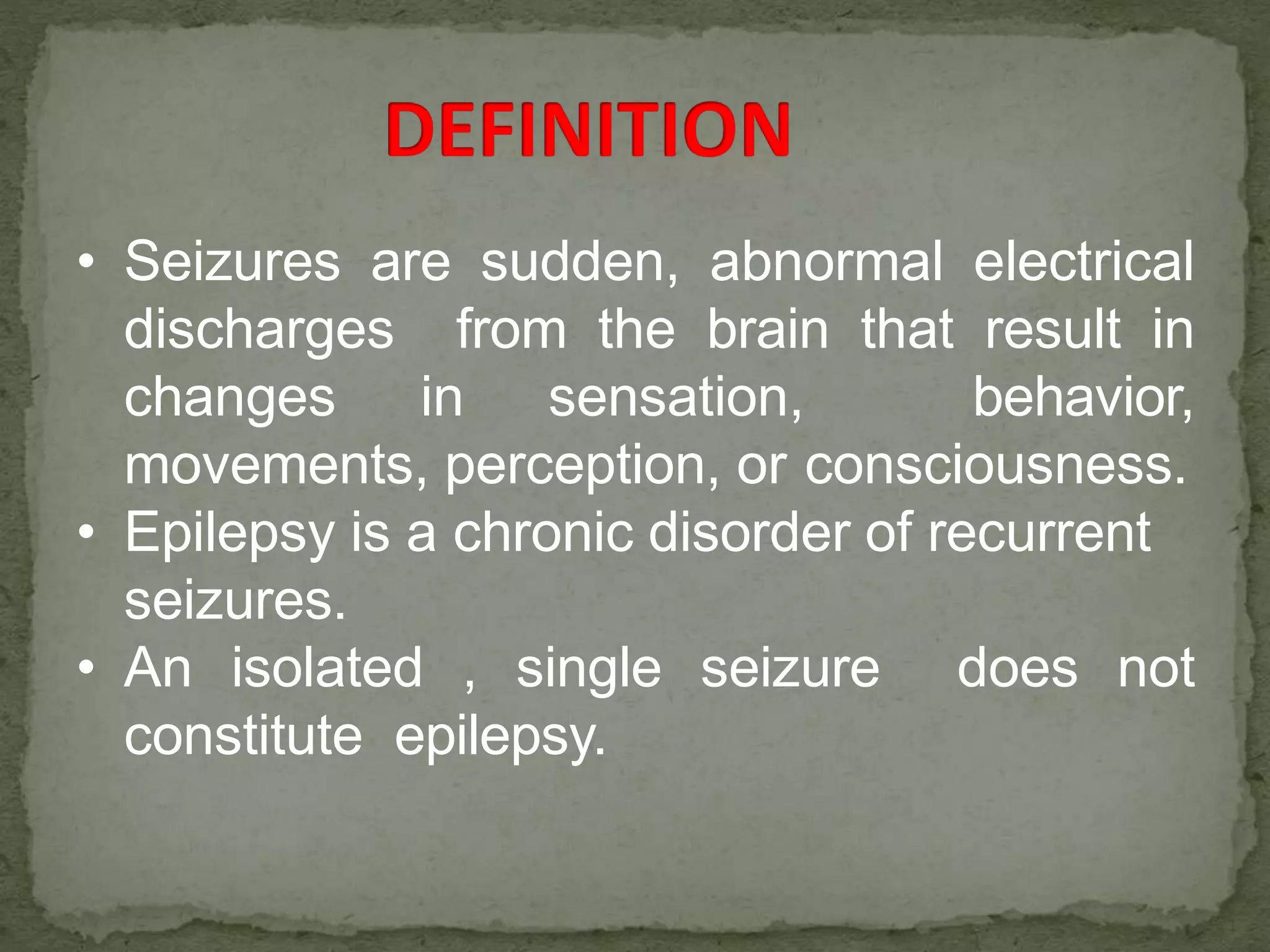 DEFINITION

• Seizures are sudden, abnormal electrical discharges from the brain that result in changes in sensation, behavior, movements, perception, or consciousness.
• Epilepsy is a chronic disorder of recurrent seizures.
• An isolated , single seizure does not constitute epilepsy.